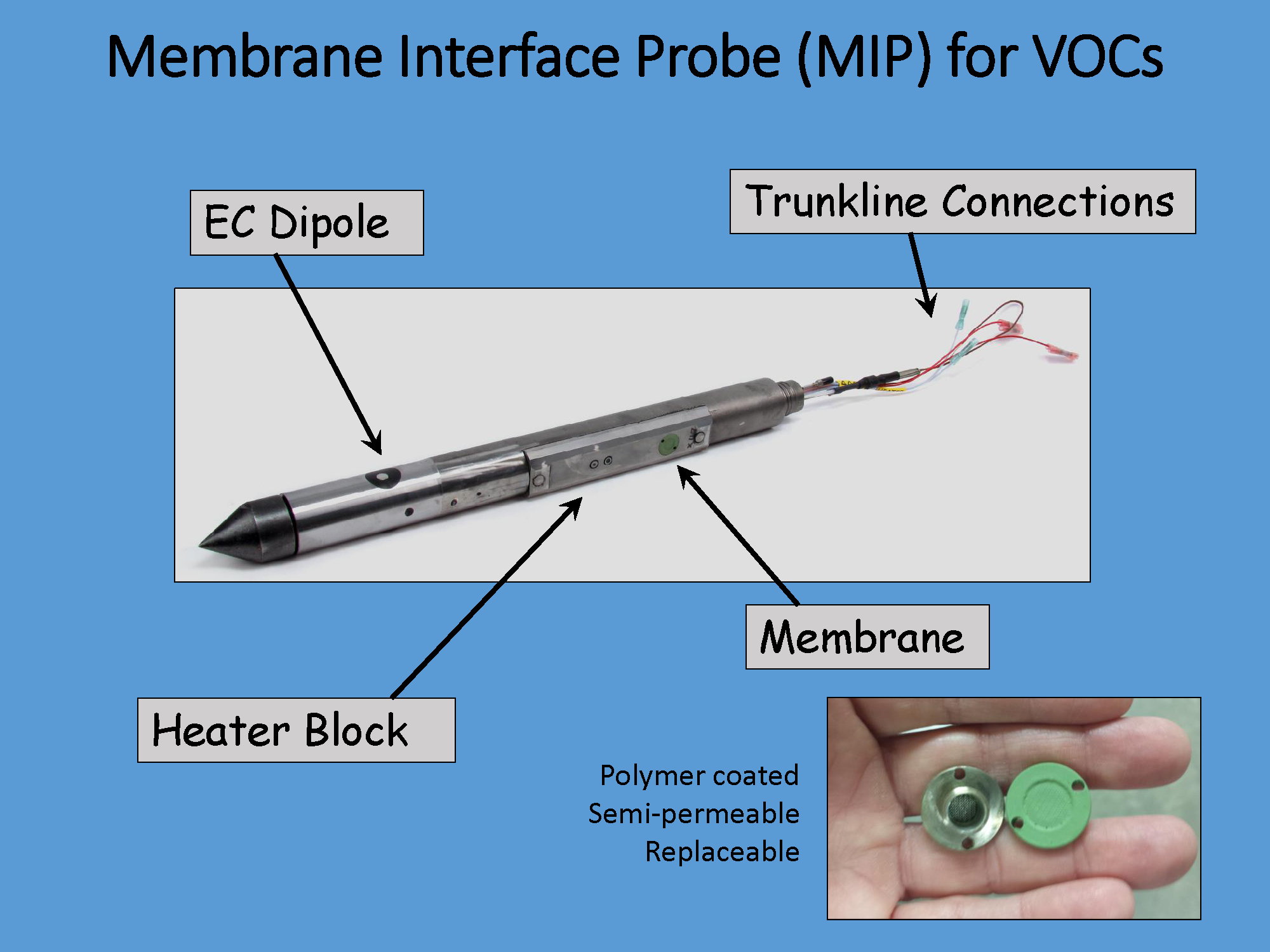 Membrane Interface Probe (MIP) for VOCs

EC Dipole

Trunkline Connections

Membrane

Heater Block

Polymer coated
Semi-permeable
Replaceable